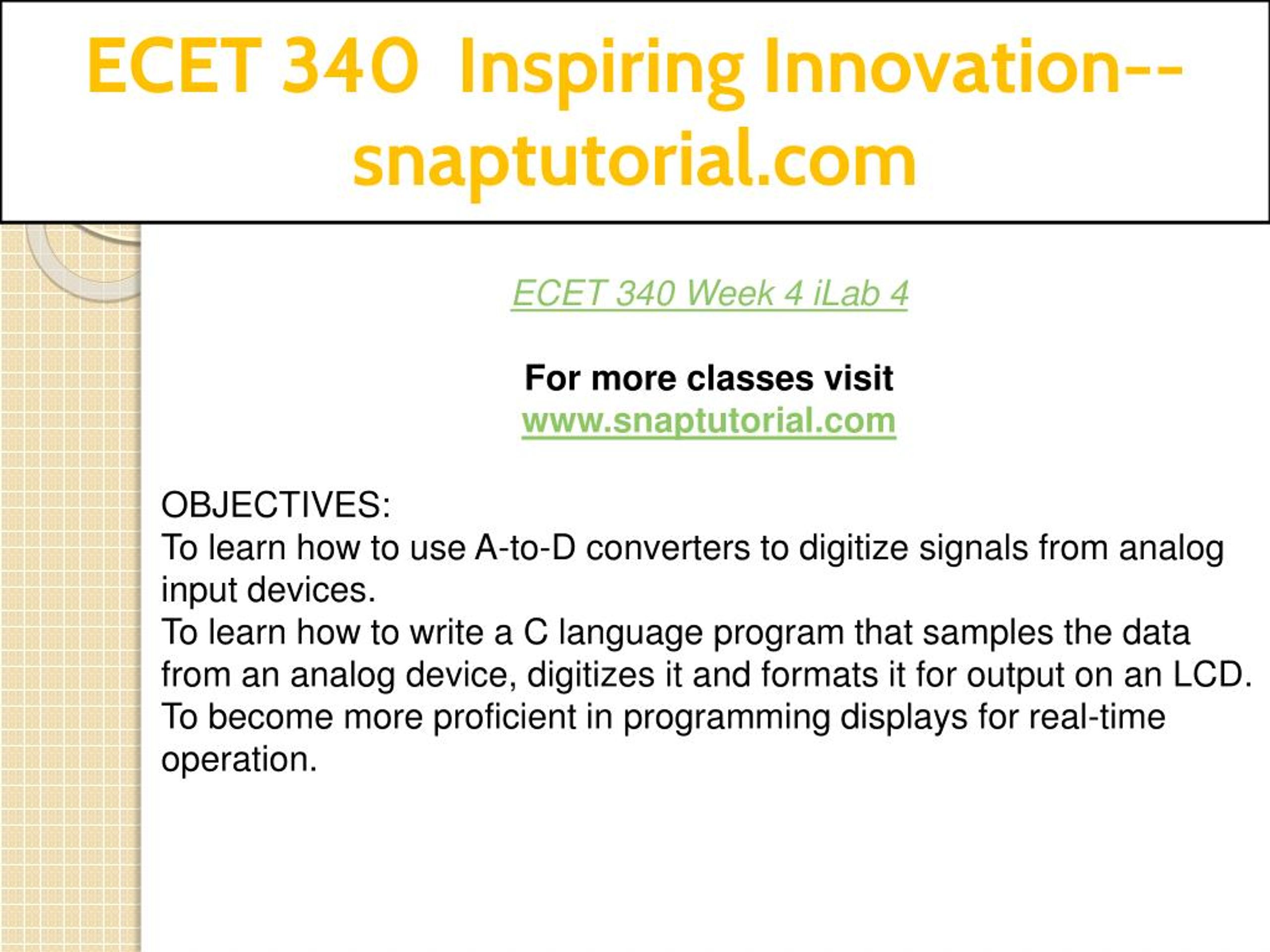 ECET 340 Inspiring Innovation--snaptutorial.com

ECET 340 Week 4 iLab 4

For more classes visit
www.snaptutorial.com

OBJECTIVES:
To learn how to use A-to-D converters to digitize signals from analog input devices.
To learn how to write a C language program that samples the data from an analog device, digitizes it and formats it for output on an LCD.
To become more proficient in programming displays for real-time operation.